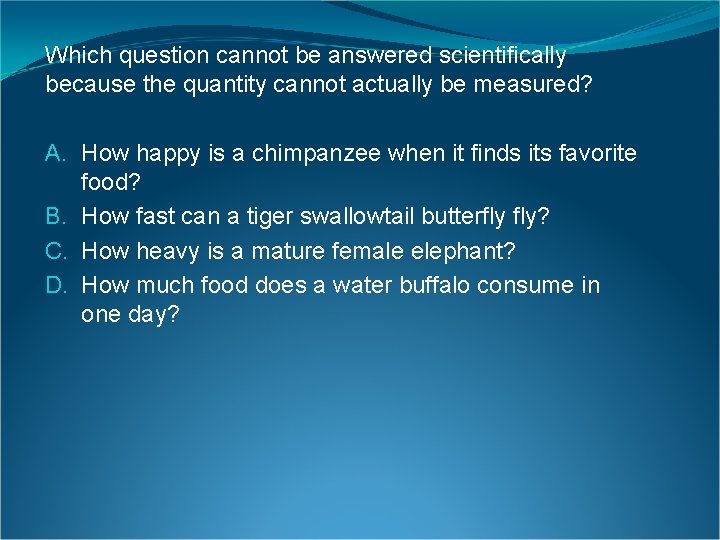 Which question cannot be answered scientifically because the quantity cannot actually be measured?

A. How happy is a chimpanzee when it finds its favorite food?
B. How fast can a tiger swallowtail butterfly fly?
C. How heavy is a mature female elephant?
D. How much food does a water buffalo consume in one day?